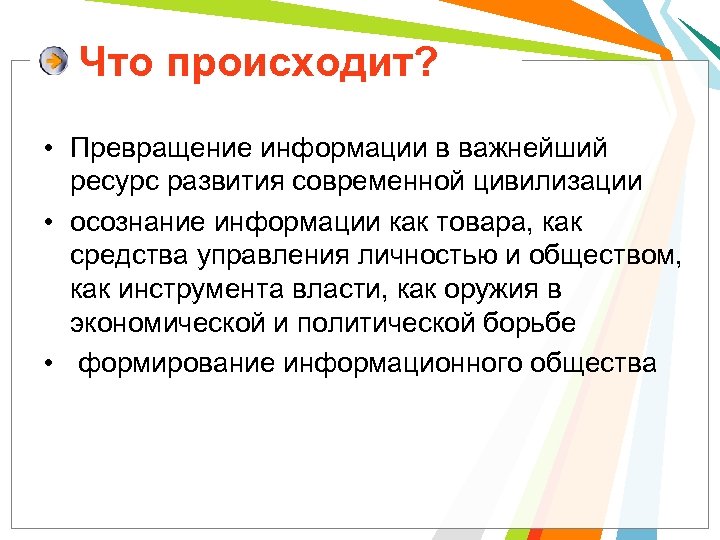 Что происходит?

• Превращение информации в важнейший ресурс развития современной цивилизации

• осознание информации как товара, как средства управления личностью и обществом, как инструмента власти, как оружия в экономической и политической борьбе

• формирование информационного общества